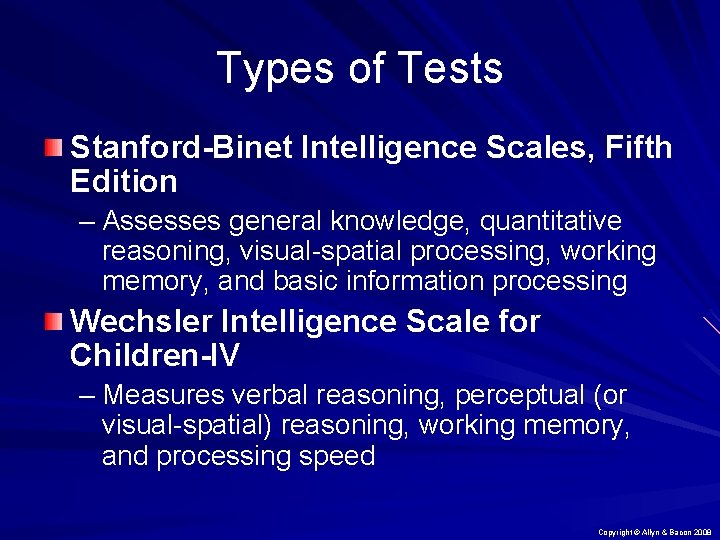 Types of Tests

Stanford-Binet Intelligence Scales, Fifth Edition

– Assesses general knowledge, quantitative reasoning, visual-spatial processing, working memory, and basic information processing

Wechsler Intelligence Scale for Children-IV

– Measures verbal reasoning, perceptual (or visual-spatial) reasoning, working memory, and processing speed

Copyright © Allyn & Bacon 2009